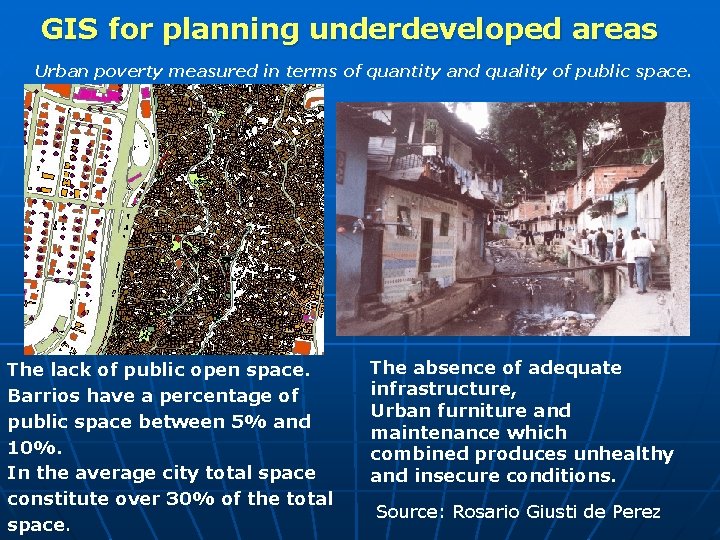 GIS for planning underdeveloped areas

Urban poverty measured in terms of quantity and quality of public space.

The lack of public open space. Barrios have a percentage of public space between 5% and 10%.
In the average city total space constitute over 30% of the total space.

The absence of adequate infrastructure,
Urban furniture and maintenance which combined produces unhealthy and insecure conditions.

Source: Rosario Giusti de Perez